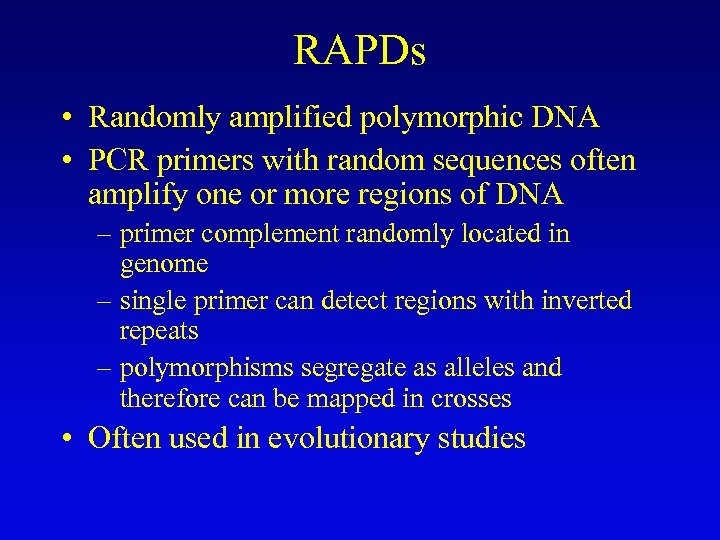 RAPDs

• Randomly amplified polymorphic DNA
• PCR primers with random sequences often amplify one or more regions of DNA
– primer complement randomly located in genome
– single primer can detect regions with inverted repeats
– polymorphisms segregate as alleles and therefore can be mapped in crosses
• Often used in evolutionary studies